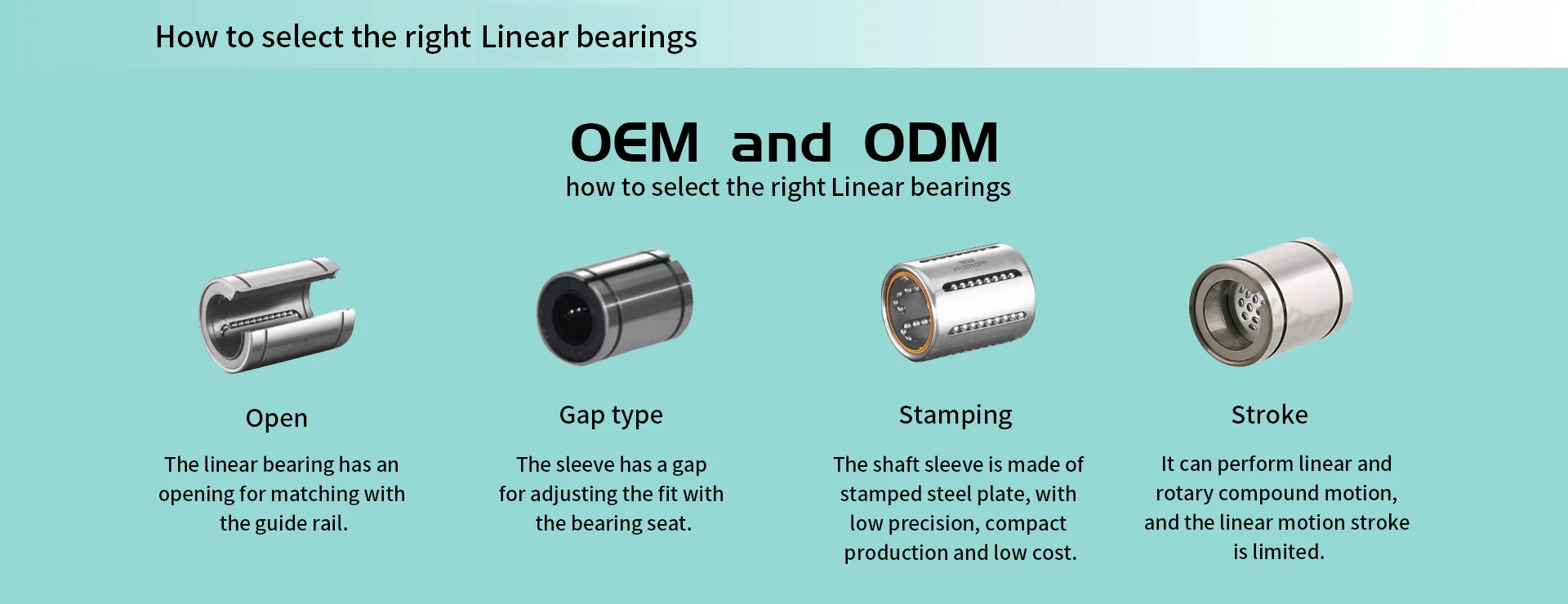 How to select the right Linear bearings

OEM and ODM
how to select the right Linear bearings

Open

The linear bearing has an opening for matching with the guide rail.

Gap type

The sleeve has a gap for adjusting the fit with the bearing seat.

Stamping

The shaft sleeve is made of stamped steel plate, with low precision, compact production and low cost.

Stroke

It can perform linear and rotary compound motion, and the linear motion stroke is limited.